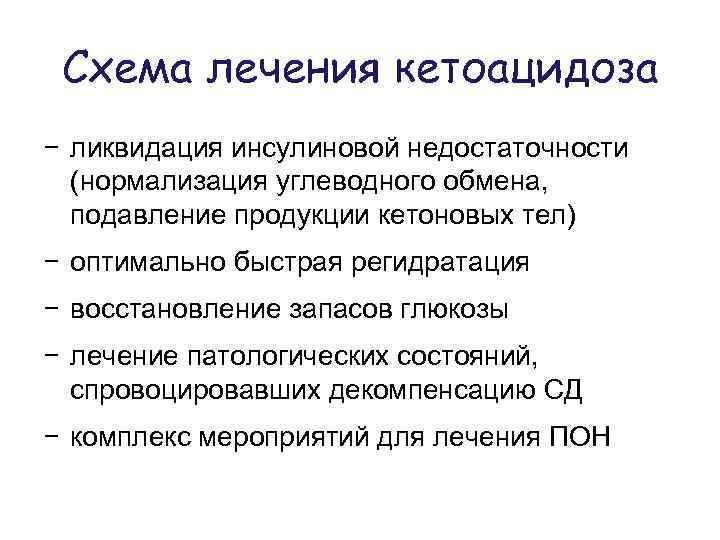 Схема лечения кетоацидоза

– ликвидация инсулиновой недостаточности (нормализация углеводного обмена, подавление продукции кетоновых тел)

– оптимально быстрая регидратация

– восстановление запасов глюкозы

– лечение патологических состояний, спровоцировавших декомпенсацию СД

– комплекс мероприятий для лечения ПОН